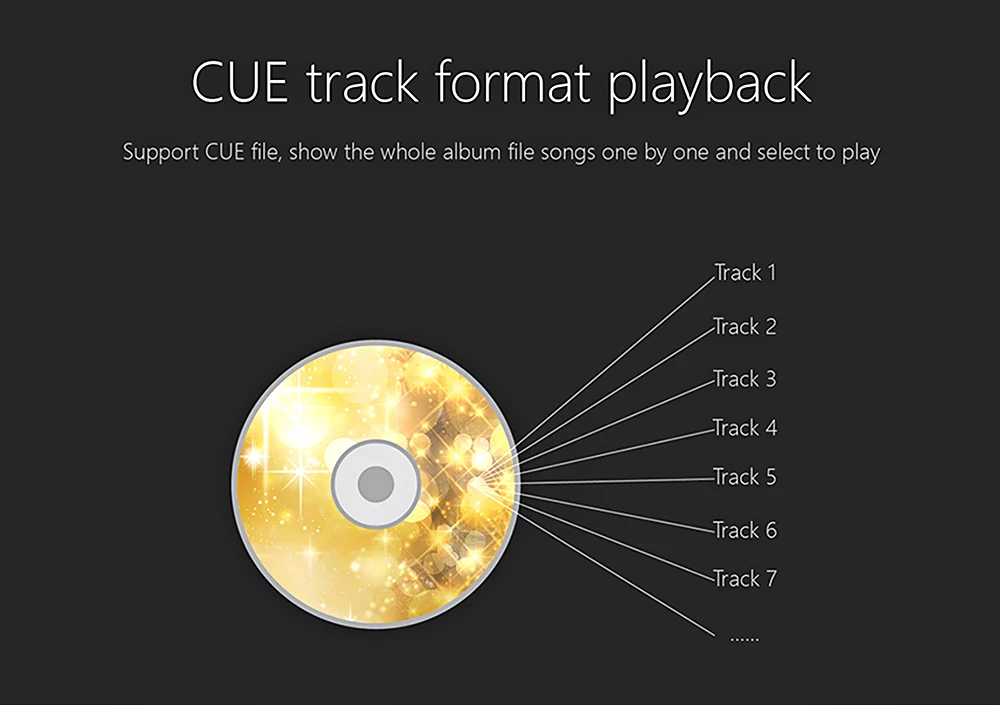 CUE track format playback

Support CUE file, show the whole album file songs one by one and select to play

Track 1
Track 2
Track 3
Track 4
Track 5
Track 6
Track 7
......